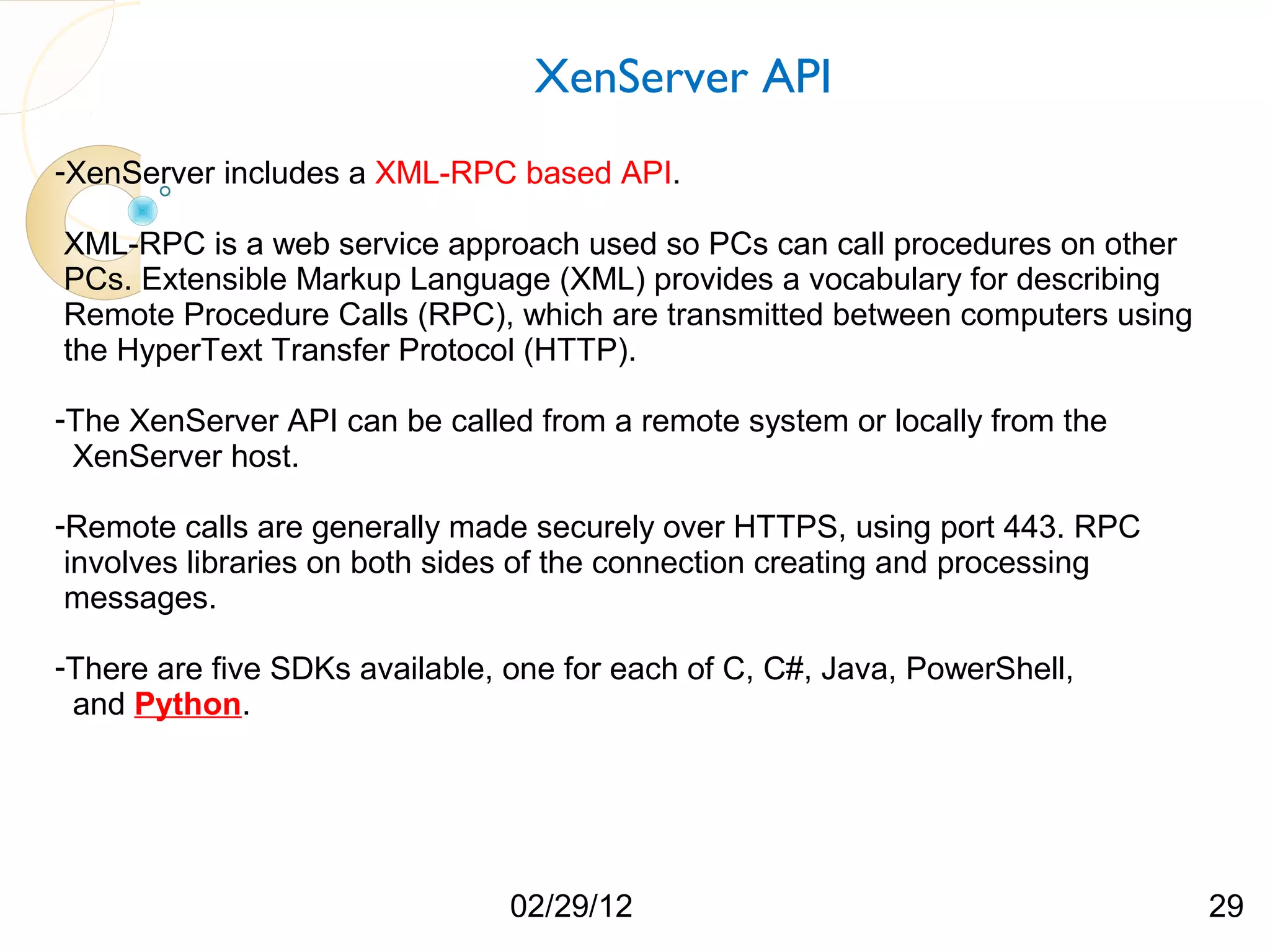 XenServer API

-XenServer includes a XML-RPC based API.

XML-RPC is a web service approach used so PCs can call procedures on other PCs. Extensible Markup Language (XML) provides a vocabulary for describing Remote Procedure Calls (RPC), which are transmitted between computers using the HyperText Transfer Protocol (HTTP).

-The XenServer API can be called from a remote system or locally from the XenServer host.

-Remote calls are generally made securely over HTTPS, using port 443. RPC involves libraries on both sides of the connection creating and processing messages.

-There are five SDKs available, one for each of C, C#, Java, PowerShell, and Python.

02/29/12

29